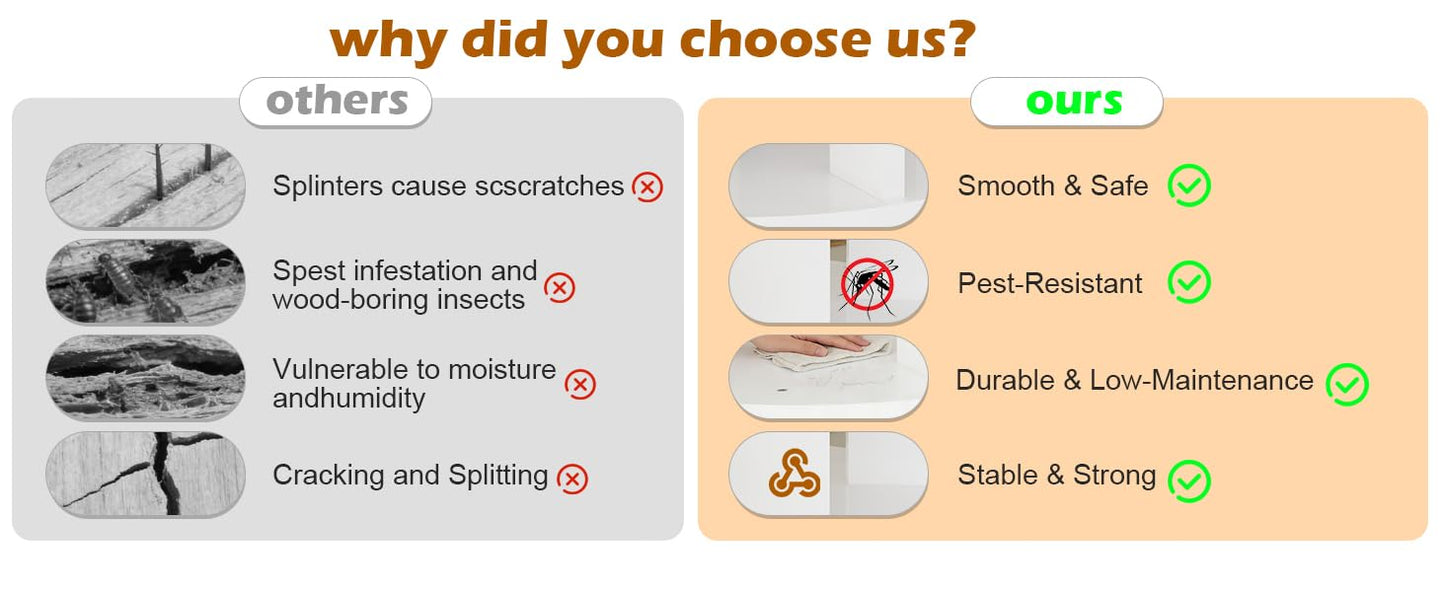 why did you choose us?

others

Splinters cause scscratches

Spest infestation and wood-boring insects

Vulnerable to moisture andhumidity

Cracking and Splitting

ours

Smooth & Safe

Pest-Resistant

Durable & Low-Maintenance

Stable & Strong